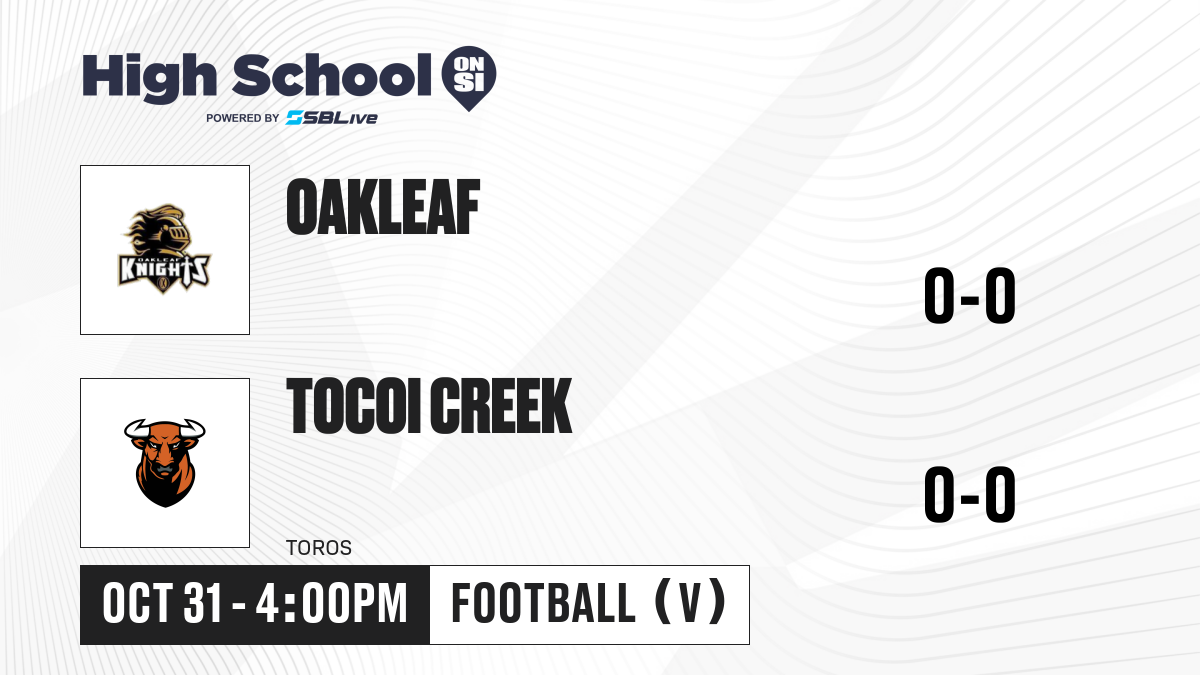 High School ON SI
POWERED BY SBLive

OAKLEAF
KNIGHTS
OAKLEAF

0-0

TOCOI CREEK

0-0

TOROS

OCT 31 - 4:00PM

FOOTBALL (V)